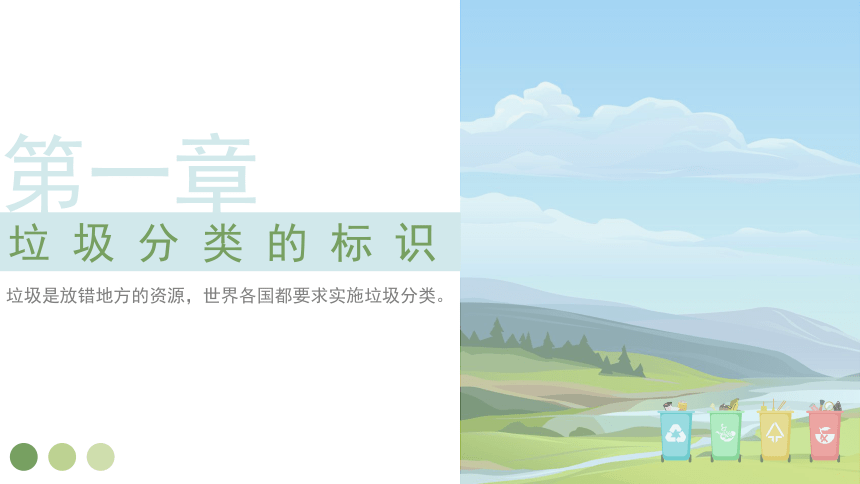 第一章

垃圾分类的标识

垃圾是放错地方的资源，世界各国都要求实施垃圾分类。